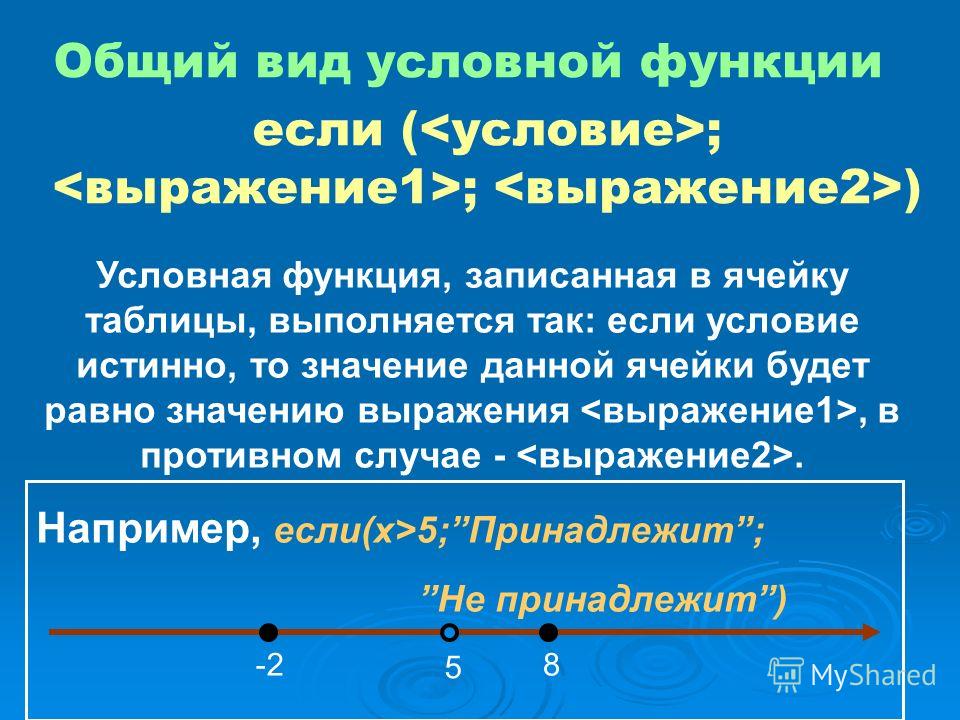 Общий вид условной функции

если (<условие>; <выражение1>; <выражение2>)

Условная функция, записанная в ячейку таблицы, выполняется так: если условие истинно, то значение данной ячейки будет равно значению выражения <выражение1>, в противном случае - <выражение2>.

Например, если(x>5;”Принадлежит”; ”Не принадлежит”)

-2 5 8

MyShared